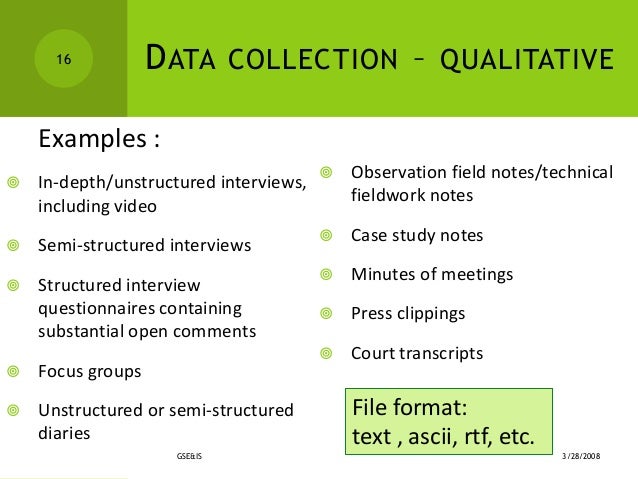 16

DATA COLLECTION – QUALITATIVE

Examples :

In-depth/unstructured interviews, including video

Semi-structured interviews

Structured interview questionnaires containing substantial open comments

Focus groups

Unstructured or semi-structured diaries

Observation field notes/technical fieldwork notes

Case study notes

Minutes of meetings

Press clippings

Court transcripts

File format:
text , ascii, rtf, etc.

GSE&IS

3/28/2008